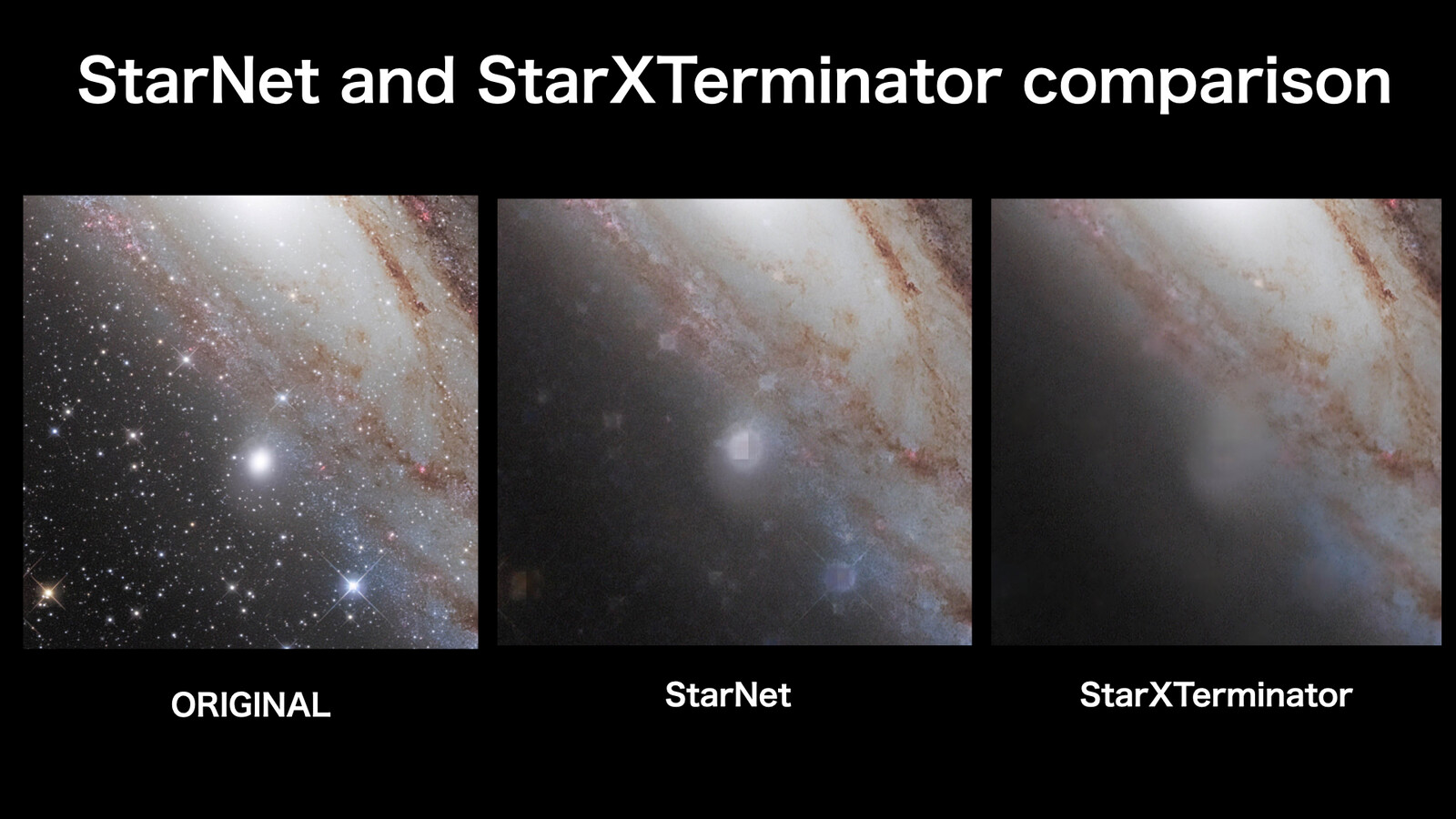 StarNet and StarXTerminator comparison

ORIGINAL

StarNet

StarXTerminator